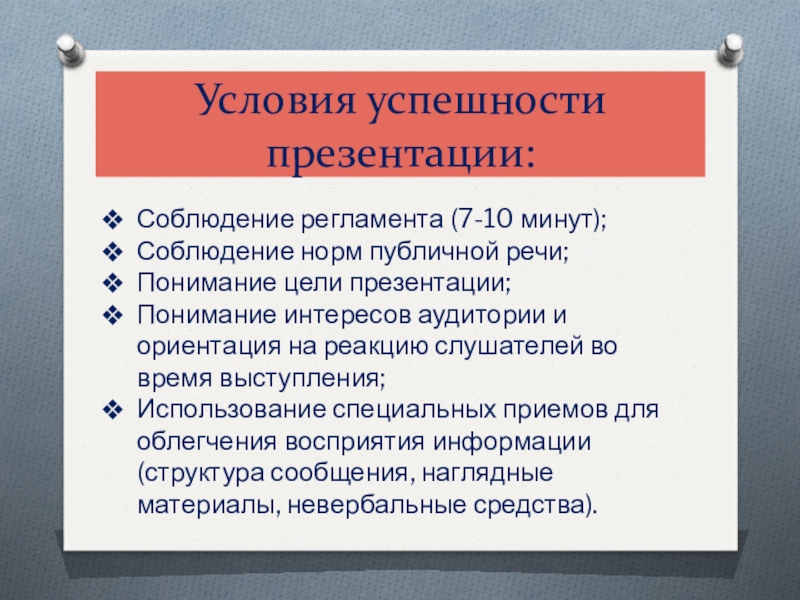 Условия успешности презентации:

❖ Соблюдение регламента (7-10 минут);
❖ Соблюдение норм публичной речи;
❖ Понимание цели презентации;
❖ Понимание интересов аудитории и ориентация на реакцию слушателей во время выступления;
❖ Использование специальных приемов для облегчения восприятия информации (структура сообщения, наглядные материалы, невербальные средства).